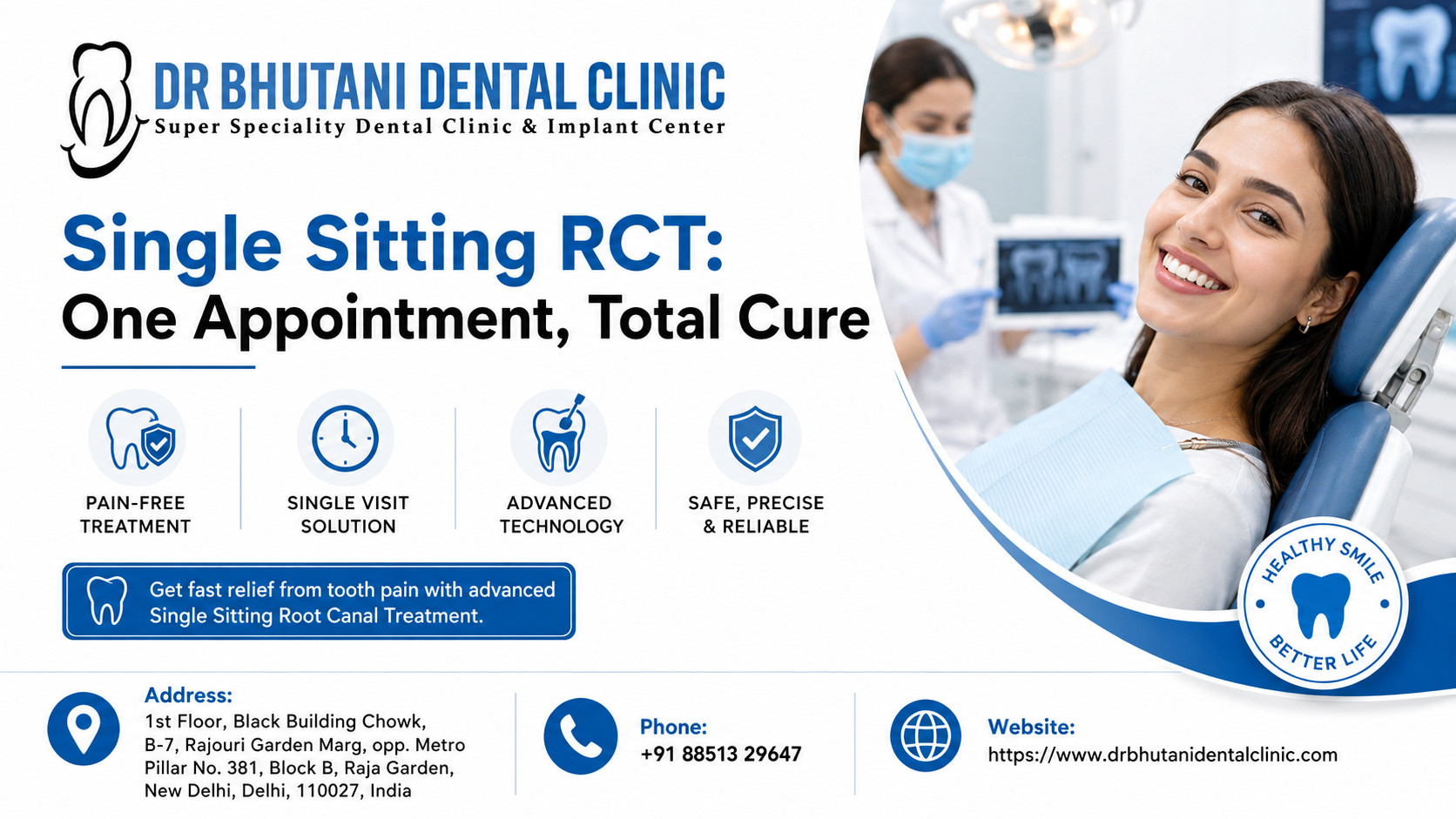 DR BHUTANI DENTAL CLINIC
Super Speciality Dental Clinic & Implant Center

Single Sitting RCT:
One Appointment, Total Cure

PAIN-FREE TREATMENT

SINGLE VISIT SOLUTION

ADVANCED TECHNOLOGY

SAFE, PRECISE & RELIABLE

Get fast relief from tooth pain with advanced Single Sitting Root Canal Treatment.

HEALTHY SMILE
BETTER LIFE

Address:
1st Floor, Black Building Chowk, B-7, Rajouri Garden Marg, opp. Metro Pillar No. 381, Block B, Raja Garden, New Delhi, Delhi, 110027, India

Phone:
+91 88513 29647

Website:
https://www.drbhutanidentalclinic.com